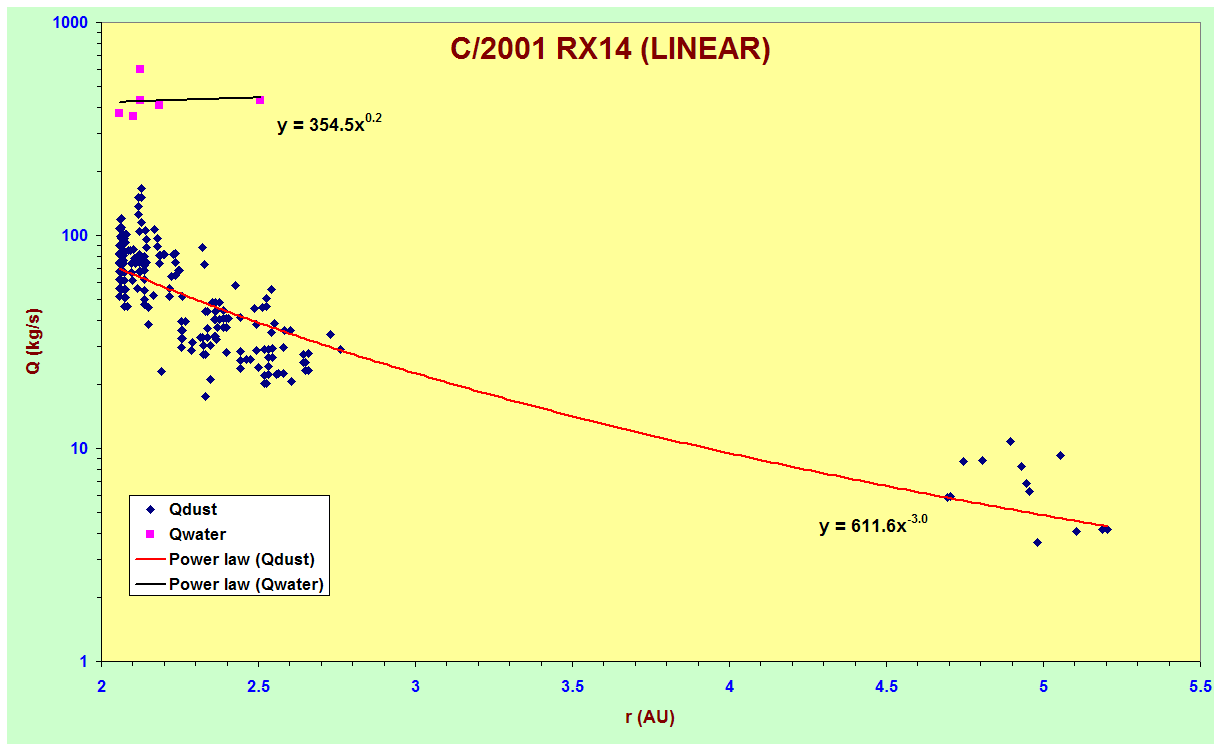 C/2001 RX14 (LINEAR)

$y = 354.5x^{0.2}$

$y = 611.6x^{-3.0}$

Qdust
Qwater
Power law (Qdust)
Power law (Qwater)

Q (kg/s)

1000
100
10
1

2
2.5
3
3.5
4
4.5
5
5.5

r (AU)